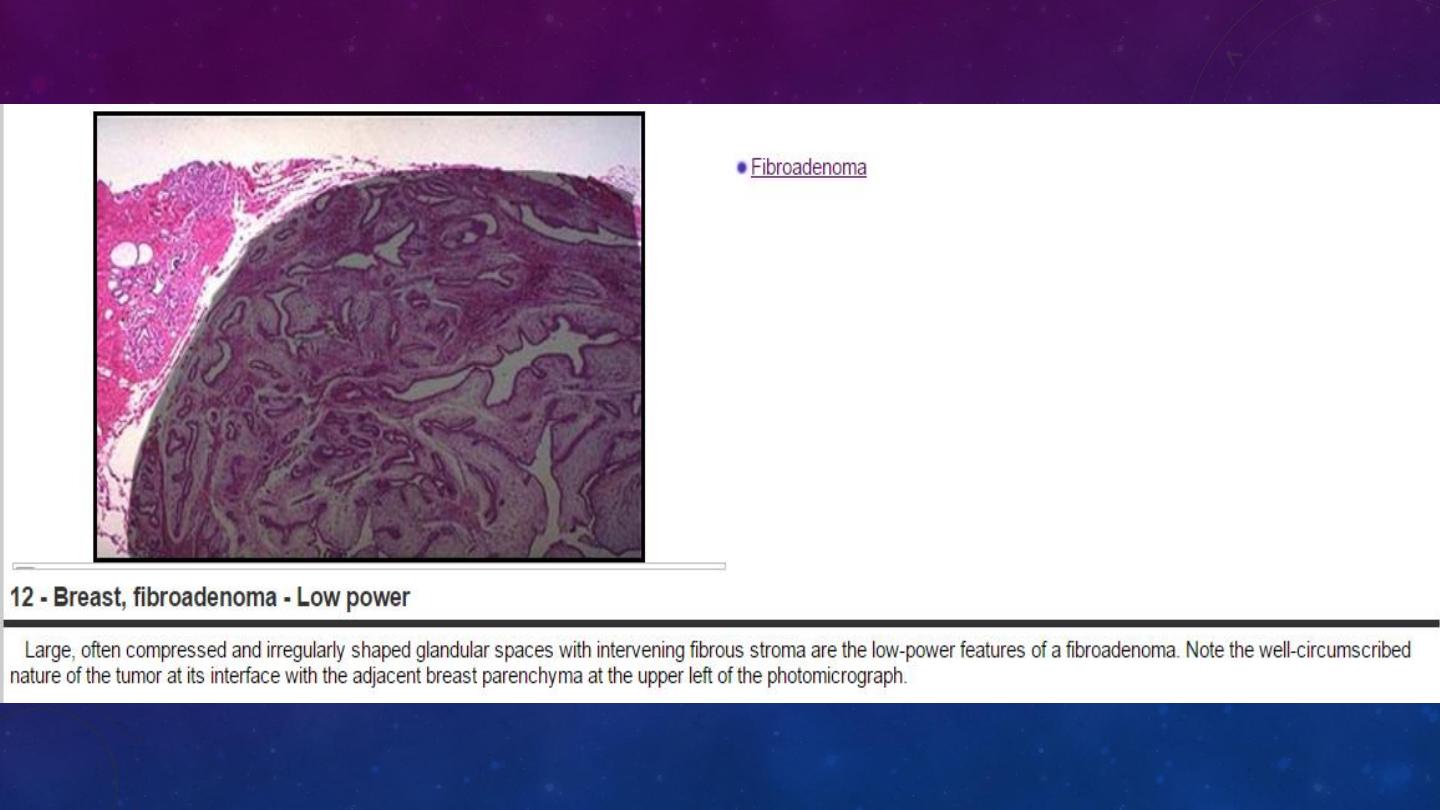 Fibroadenoma

12 - Breast, fibroadenoma - Low power

Large, often compressed and irregularly shaped glandular spaces with intervening fibrous stroma are the low-power features of a fibroadenoma. Note the well-circumscribed nature of the tumor at its interface with the adjacent breast parenchyma at the upper left of the photomicrograph.